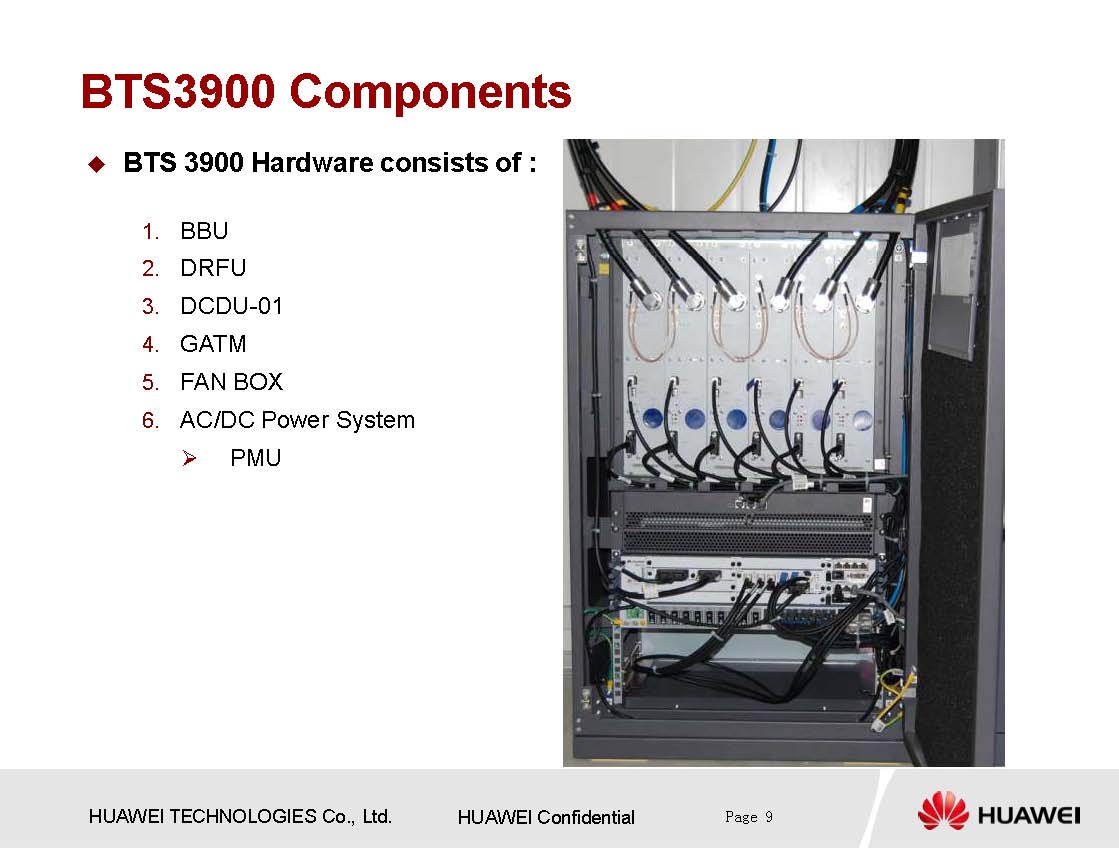 BTS3900 Components

BTS 3900 Hardware consists of :

1. BBU
2. DRFU
3. DCDU-01
4. GATM
5. FAN BOX
6. AC/DC Power System
   PMU

HUAWEI TECHNOLOGIES Co., Ltd. HUAWEI Confidential Page 9 HUAWEI